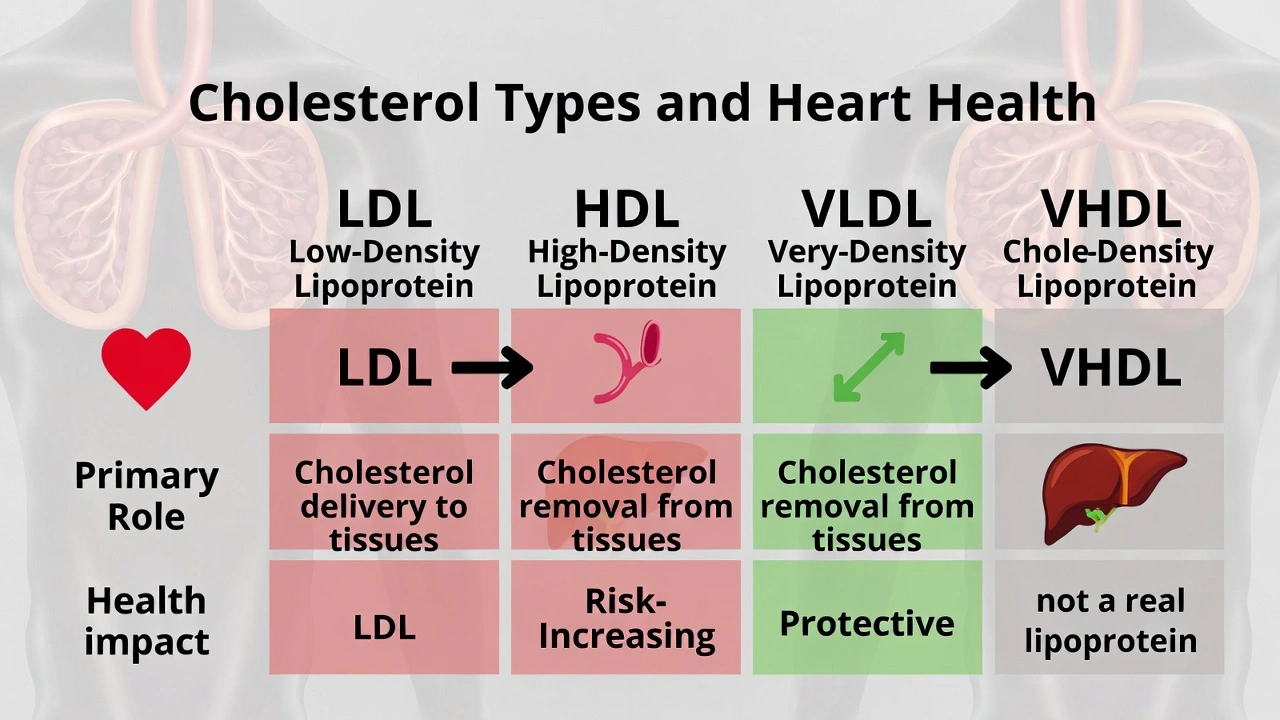 Cholesterol Types and Heart Health

| | LDL Low-Density Lipoprotein | HDL High-Density Lipoprotein | VLDL Very-Density Lipoprotein | VHDL Chole-Density Lipoprotein |
|---|---|---|---|---|
| | LDL → | | → | VHDL |
| Primary Role | Cholesterol delivery to tissues | Cholesterol removal from tissues | Cholesterol removal from tissues | |
| Health impact | LDL | Risk-Increasing | Protective | not a real lipoprotein |